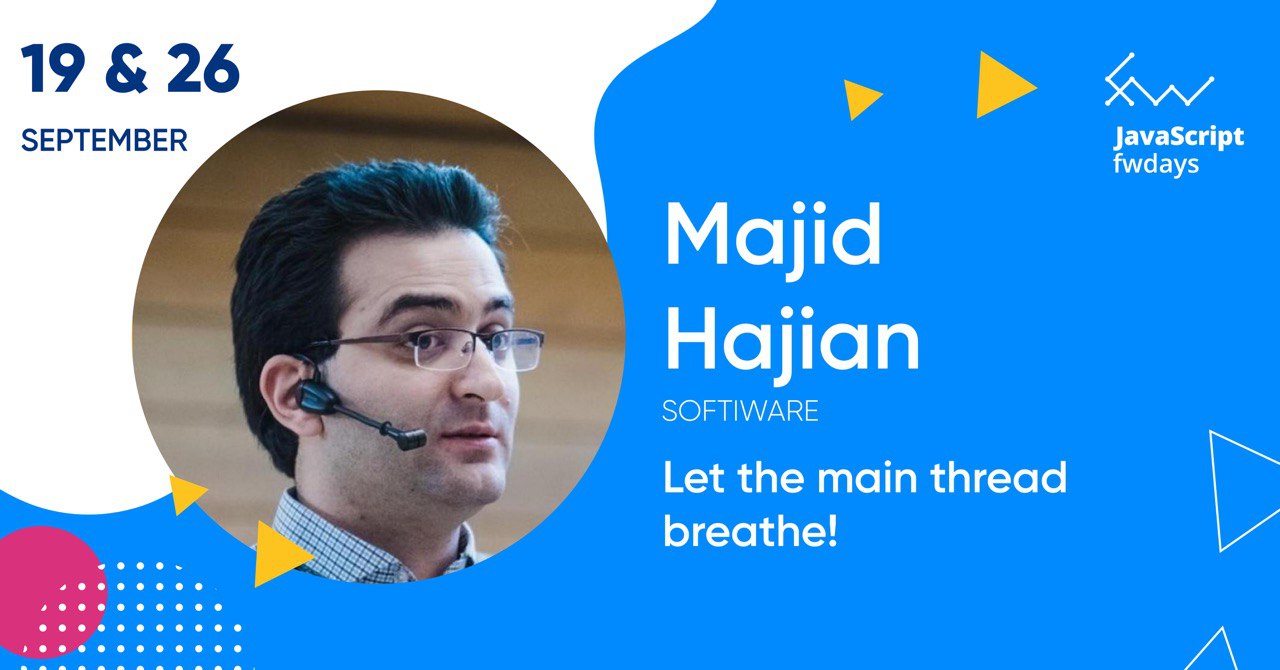 19 & 26
SEPTEMBER

JavaScript
fwdays

Majid
Hajian

SOFTIWARE

Let the main thread breathe!